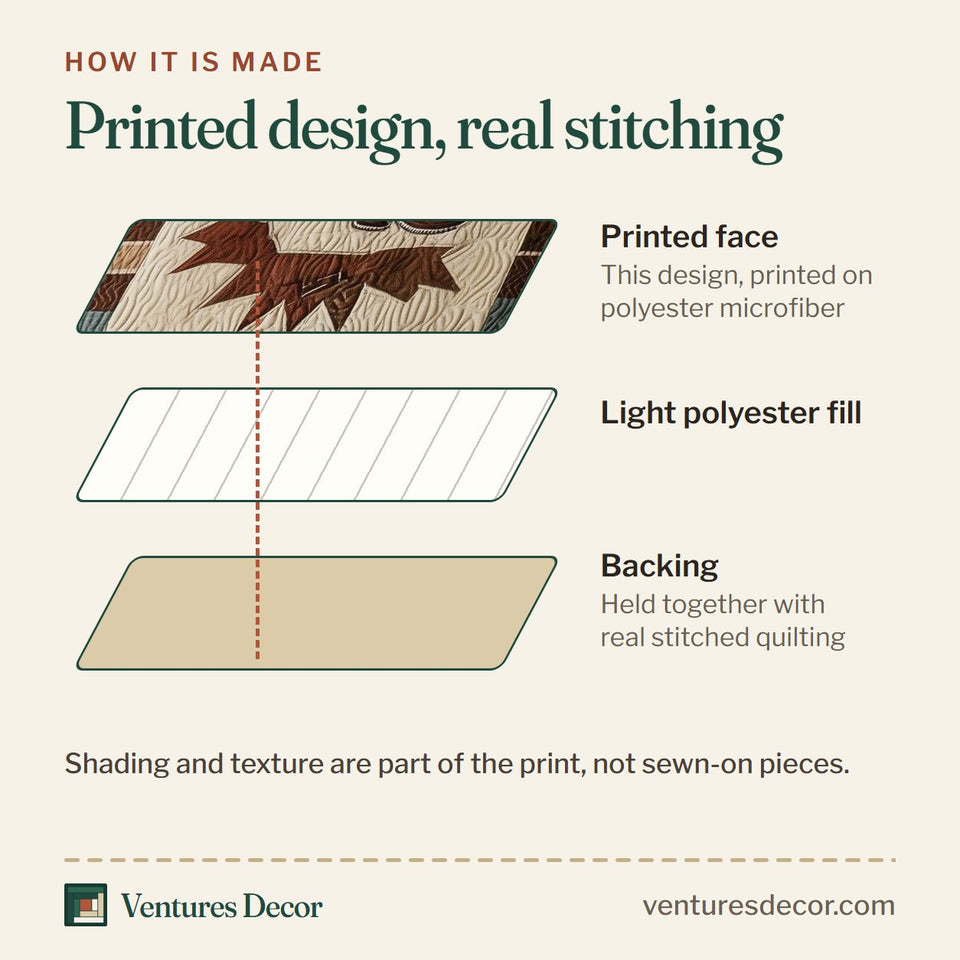 HOW IT IS MADE

Printed design, real stitching

Printed face
This design, printed on polyester microfiber

Light polyester fill

Backing
Held together with real stitched quilting

Shading and texture are part of the print, not sewn-on pieces.

Ventures Decor

venturesdecor.com